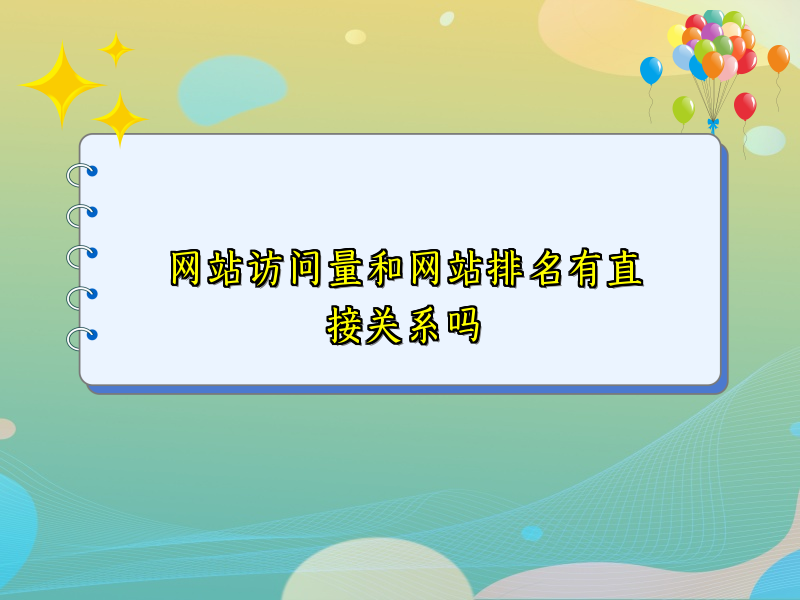 网站访问量和网站排名有直接关系吗